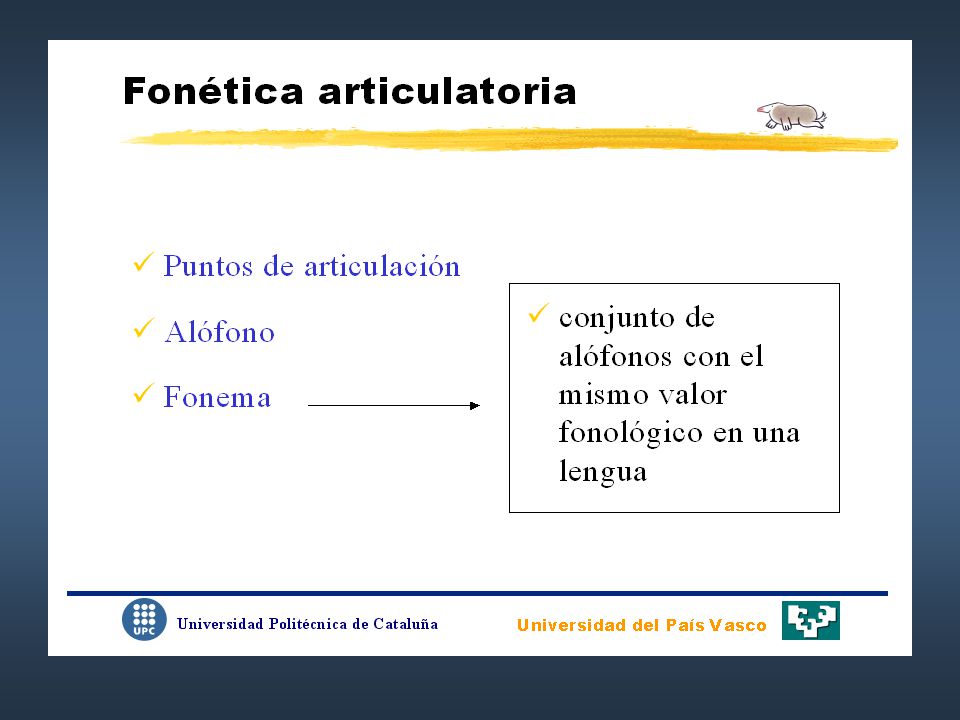 Fonética articulatoria

✓ Puntos de articulación

✓ Alófono

✓ Fonema

✓ conjunto de alófonos con el mismo valor fonológico en una lengua

UPC

Universidad Politécnica de Cataluña

Universidad del País Vasco